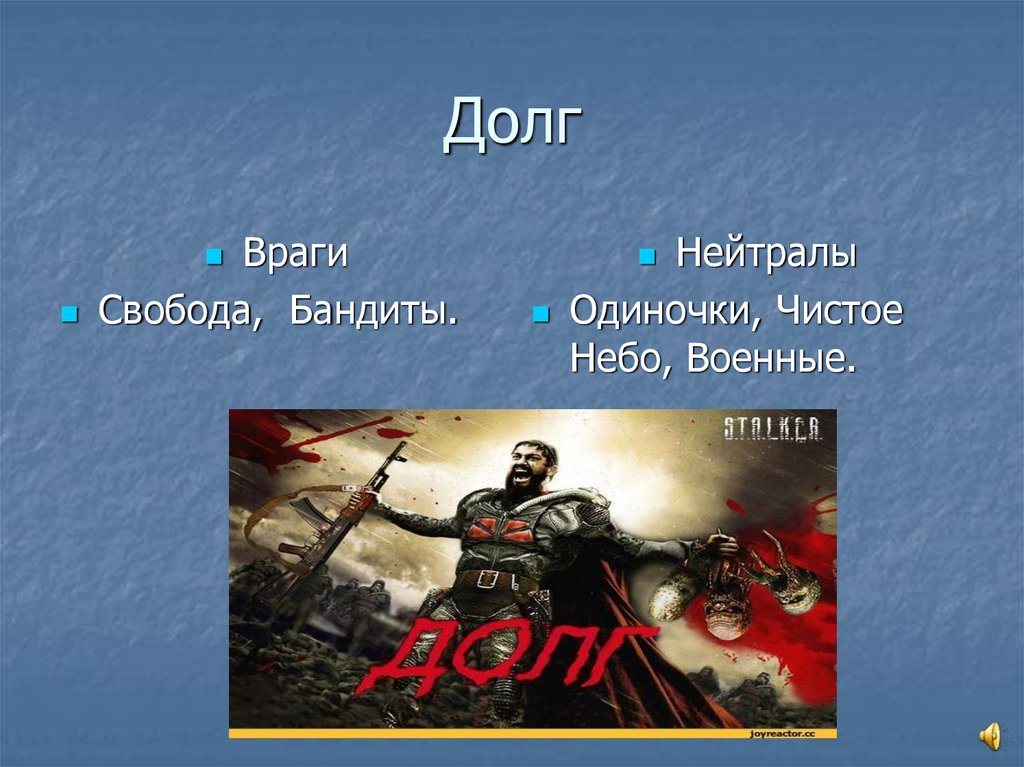 Долг

Враги

Свобода, Бандиты.

Нейтралы

Одиночки, Чистое Небо, Военные.

S.T.A.L.K.E.R.

ДОЛГ

joyreactor.cc